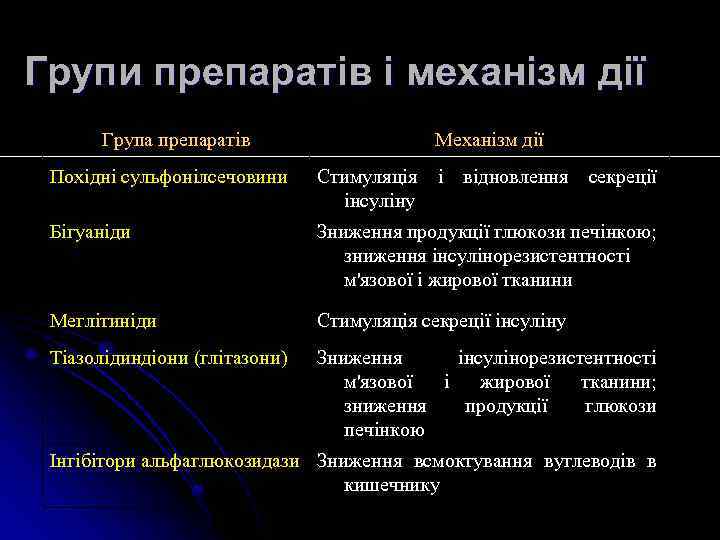 Групи препаратів і механізм дії

| Група препаратів | Механізм дії |
|---|---|
| Похідні сульфонілсечовини | Стимуляція і відновлення секреції інсуліну |
| Бігуаніди | Зниження продукції глюкози печінкою; зниження інсулінорезистентності м'язової і жирової тканини |
| Меглітиніди | Стимуляція секреції інсуліну |
| Тіазолідиндіони (глітазони) | Зниження інсулінорезистентності м'язової і жирової тканини; зниження продукції глюкози печінкою |
| Інгібітори альфаглюкозидази | Зниження всмоктування вуглеводів в кишечнику |